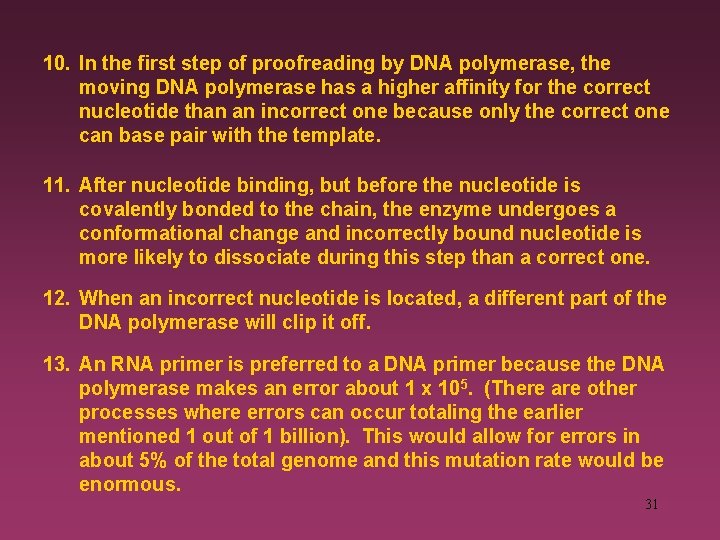 10. In the first step of proofreading by DNA polymerase, the moving DNA polymerase has a higher affinity for the correct nucleotide than an incorrect one because only the correct one can base pair with the template.

11. After nucleotide binding, but before the nucleotide is covalently bonded to the chain, the enzyme undergoes a conformational change and incorrectly bound nucleotide is more likely to dissociate during this step than a correct one.

12. When an incorrect nucleotide is located, a different part of the DNA polymerase will clip it off.

13. An RNA primer is preferred to a DNA primer because the DNA polymerase makes an error about 1 x $10^5$. (There are other processes where errors can occur totaling the earlier mentioned 1 out of 1 billion). This would allow for errors in about 5% of the total genome and this mutation rate would be enormous.

31